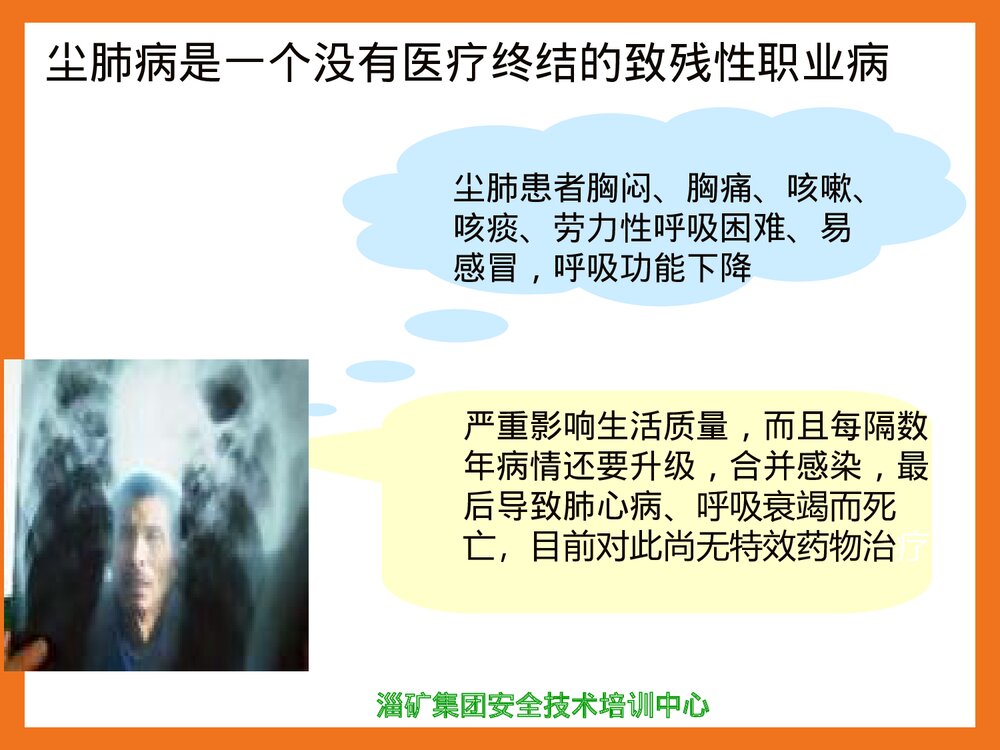 尘肺病是一个没有医疗终结的致残性职业病

尘肺患者胸闷、胸痛、咳嗽、咳痰、劳力性呼吸困难、易感冒，呼吸功能下降

严重影响生活质量，而且每隔数年病情还要升级，合并感染，最后导致肺心病、呼吸衰竭而死亡，目前对此尚无特效药物治疗

淄矿集团安全技术培训中心